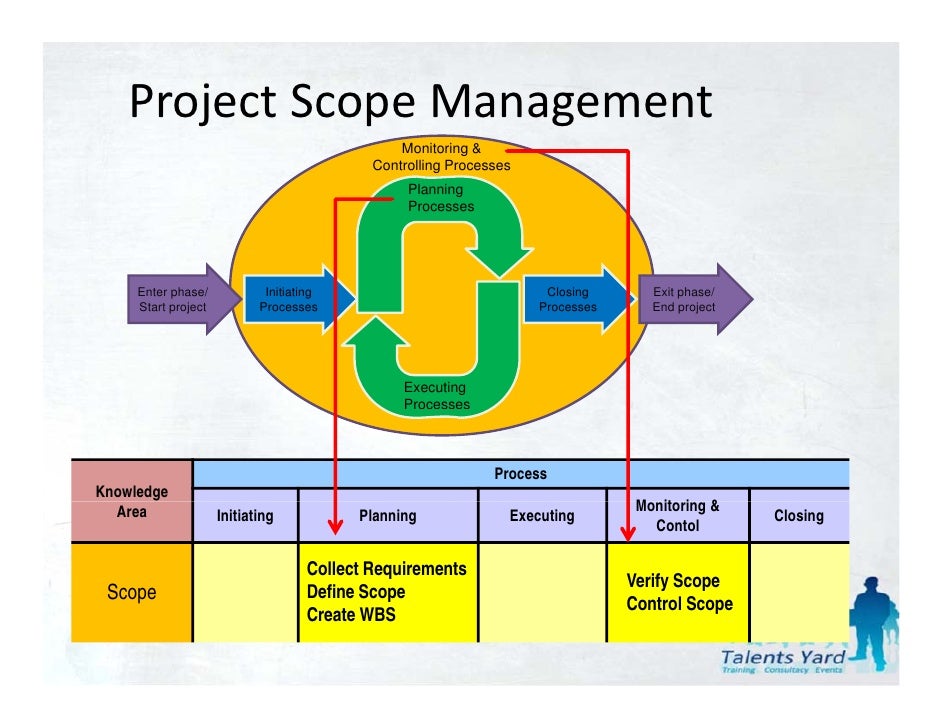 Project Scope Management

Monitoring & Controlling Processes

Planning Processes

Enter phase/ Start project

Initiating Processes

Closing Processes

Exit phase/ End project

Executing Processes

| Knowledge Area | Process | | | | |
|---|---|---|---|---|---|
| | Initiating | Planning | Executing | Monitoring & Contol | Closing |
| Scope | | Collect Requirements Define Scope Create WBS | | Verify Scope Control Scope | |

Talents Yard
Training Consultacy Events